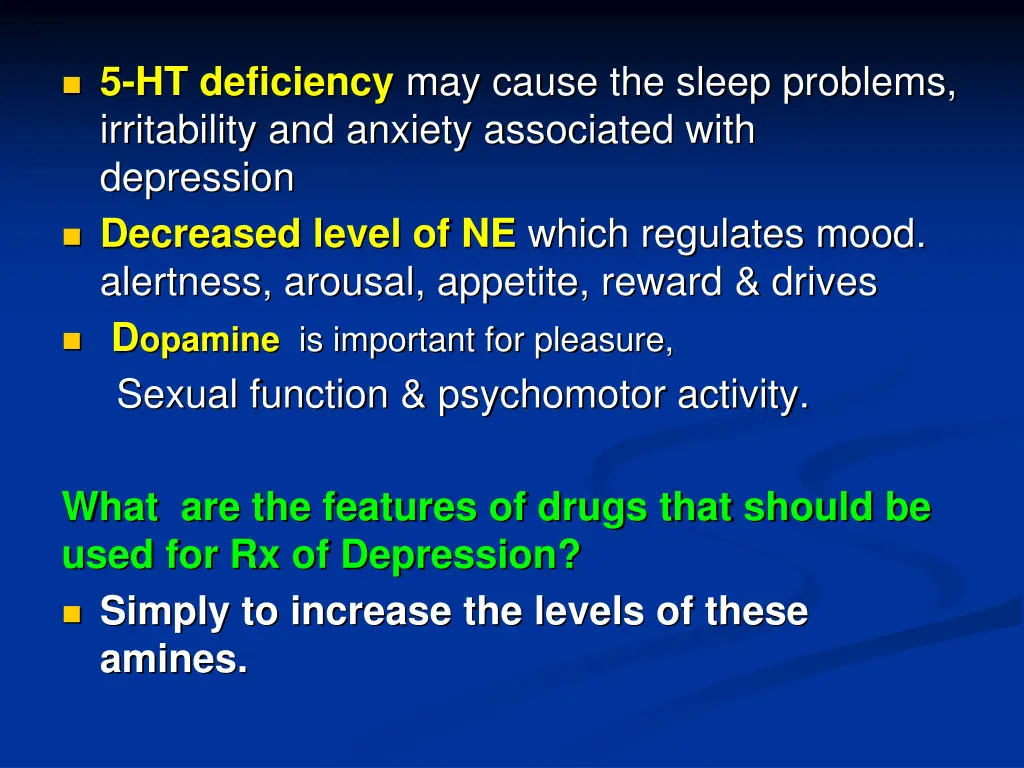 5-HT deficiency may cause the sleep problems, irritability and anxiety associated with depression

Decreased level of NE which regulates mood. alertness, arousal, appetite, reward & drives

Dopamine is important for pleasure,
Sexual function & psychomotor activity.

What are the features of drugs that should be used for Rx of Depression?

Simply to increase the levels of these amines.